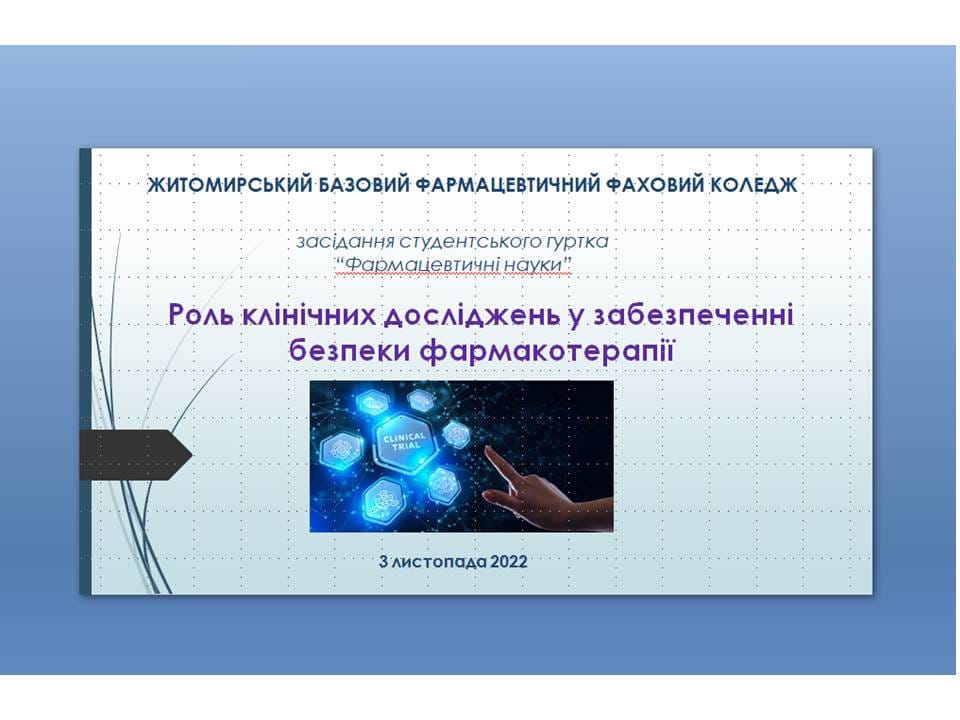 ЖИТОМИРСЬКИЙ БАЗОВИЙ ФАРМАЦЕВТИЧНИЙ ФАХОВИЙ КОЛЕДЖ

засідання студентського гуртка
“Фармацевтичні науки”

Роль клінічних досліджень у забезпеченні безпеки фармакотерапії

CLINICAL TRIAL

3 листопада 2022